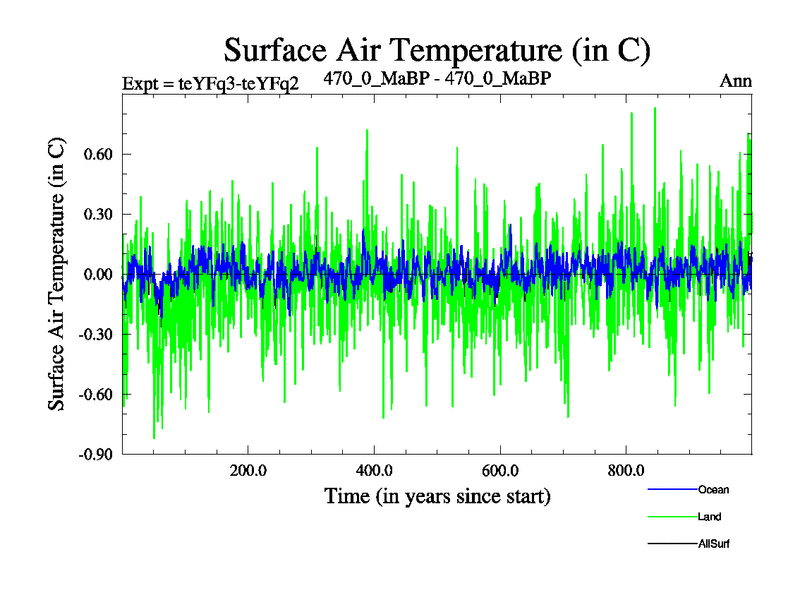 Surface Air Temperature (in C)

Expt = teYFq3-teYFq2    470_0_MaBP - 470_0_MaBP    Ann

Surface Air Temperature (in C)

0.60
0.30
0.00
-0.30
-0.60
-0.90

200.0    400.0    600.0    800.0

Time (in years since start)

Ocean
Land
AllSurf